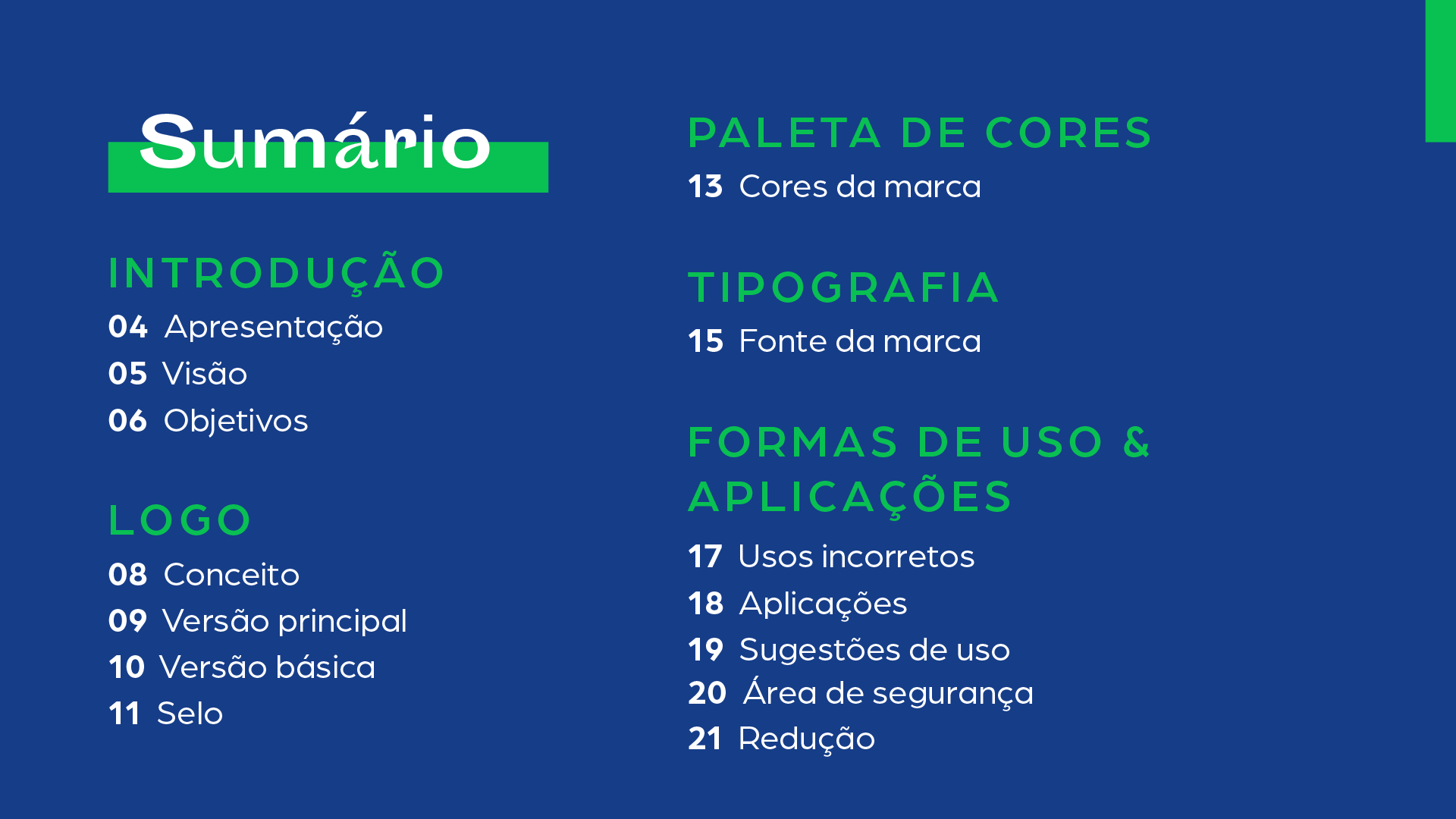 Sumário

INTRODUÇÃO
04 Apresentação
05 Visão
06 Objetivos

LOGO
08 Conceito
09 Versão principal
10 Versão básica
11 Selo

PALETA DE CORES
13 Cores da marca

TIPOGRAFIA
15 Fonte da marca

FORMAS DE USO & APLICAÇÕES
17 Usos incorretos
18 Aplicações
19 Sugestões de uso
20 Área de segurança
21 Redução